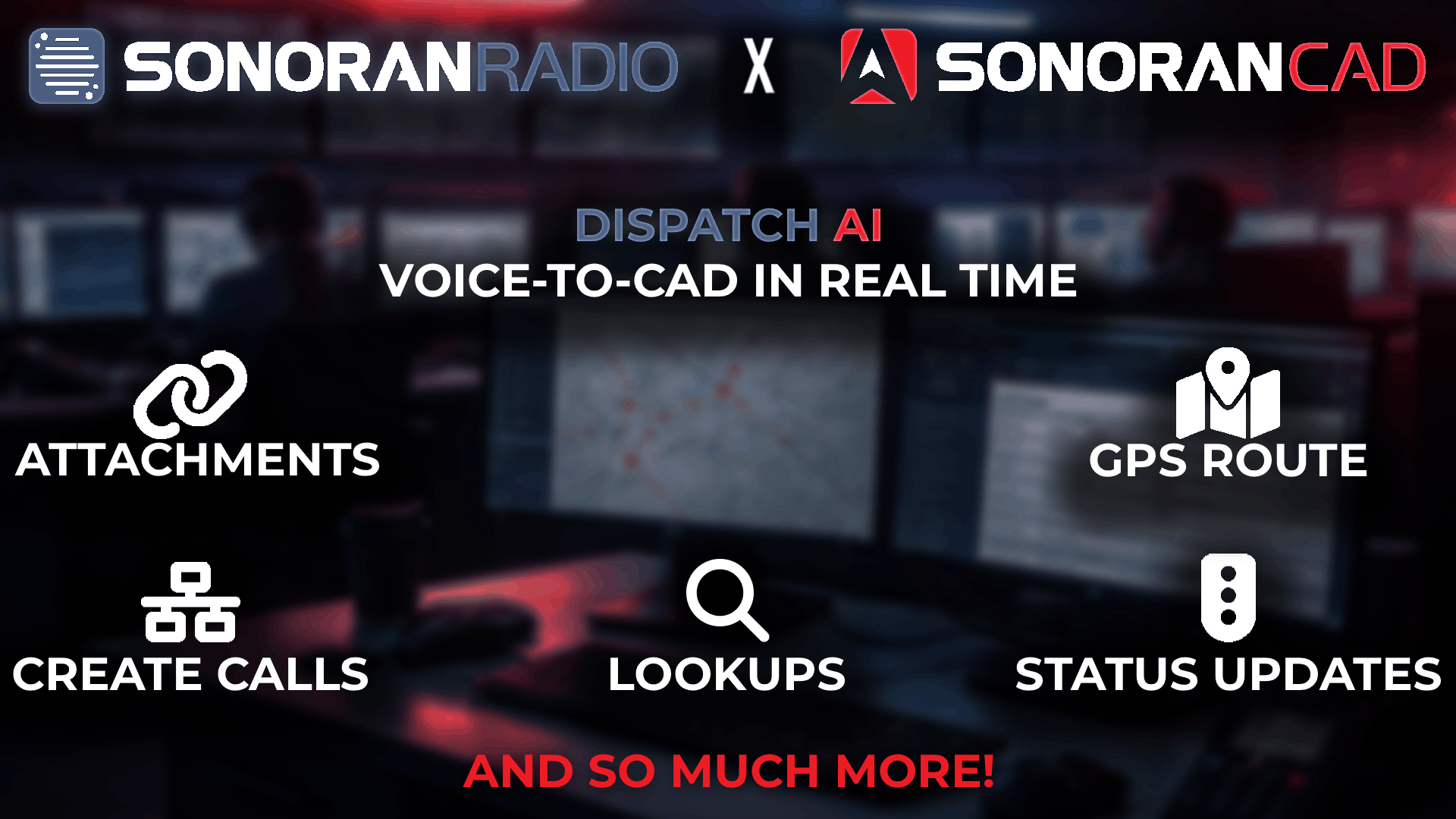 SONORANRADIO X SONORANCAD

DISPATCH AI
VOICE-TO-CAD IN REAL TIME

ATTACHMENTS

GPS ROUTE

CREATE CALLS

LOOKUPS

STATUS UPDATES

AND SO MUCH MORE!